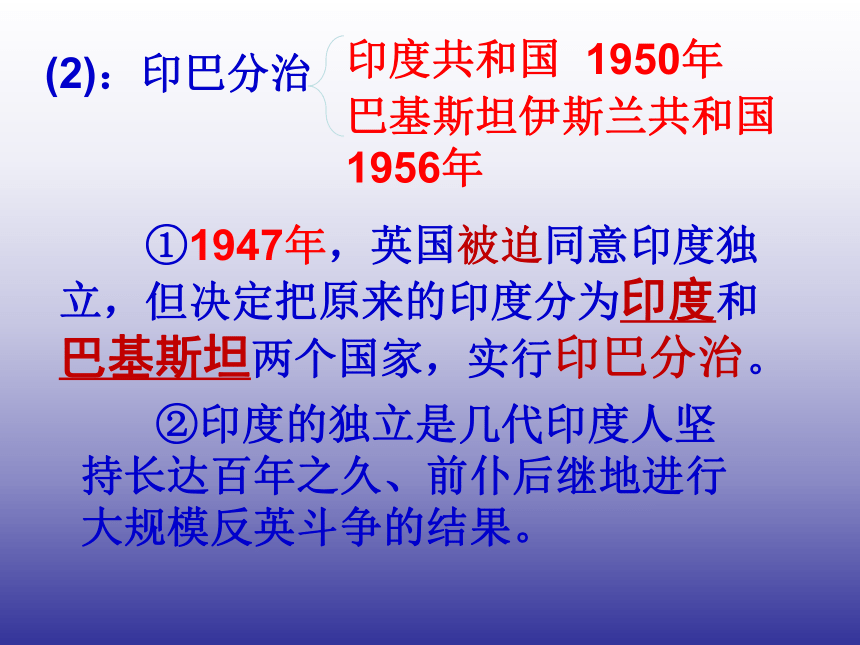 (2)：印巴分治 印度共和国 1950年
巴基斯坦伊斯兰共和国 1956年

①1947年，英国被迫同意印度独立，但决定把原来的印度分为印度和巴基斯坦两个国家，实行印巴分治。

②印度的独立是几代印度人坚持长达百年之久、前仆后继地进行大规模反英斗争的结果。